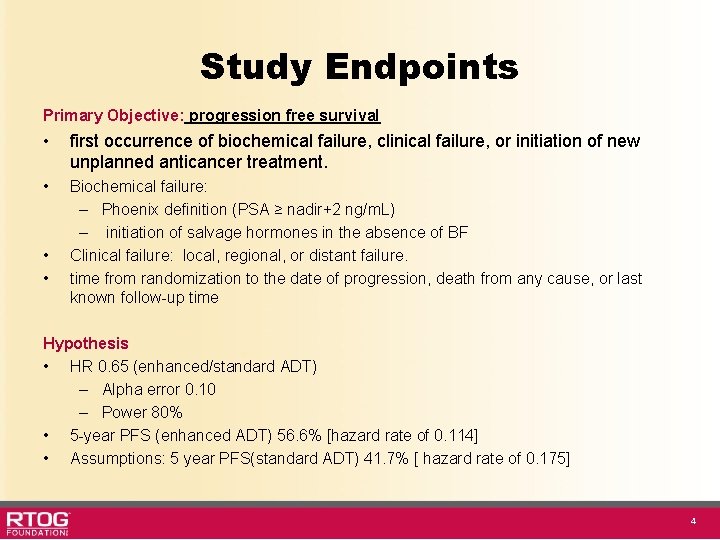 Study Endpoints

Primary Objective: progression free survival

• first occurrence of biochemical failure, clinical failure, or initiation of new unplanned anticancer treatment.
• Biochemical failure:
– Phoenix definition (PSA ≥ nadir+2 ng/mL)
– initiation of salvage hormones in the absence of BF
• Clinical failure: local, regional, or distant failure.
• time from randomization to the date of progression, death from any cause, or last known follow-up time

Hypothesis
• HR 0.65 (enhanced/standard ADT)
– Alpha error 0.10
– Power 80%
• 5-year PFS (enhanced ADT) 56.6% [hazard rate of 0.114]
• Assumptions: 5 year PFS(standard ADT) 41.7% [ hazard rate of 0.175]

RTOG FOUNDATION

4